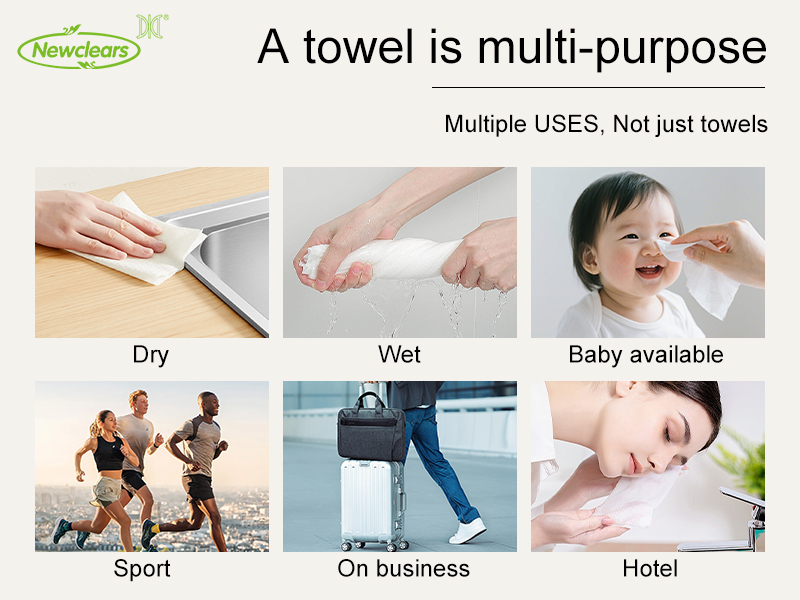 Newclears

A towel is multi-purpose

Multiple USES, Not just towels

Dry

Wet

Baby available

Sport

On business

Hotel